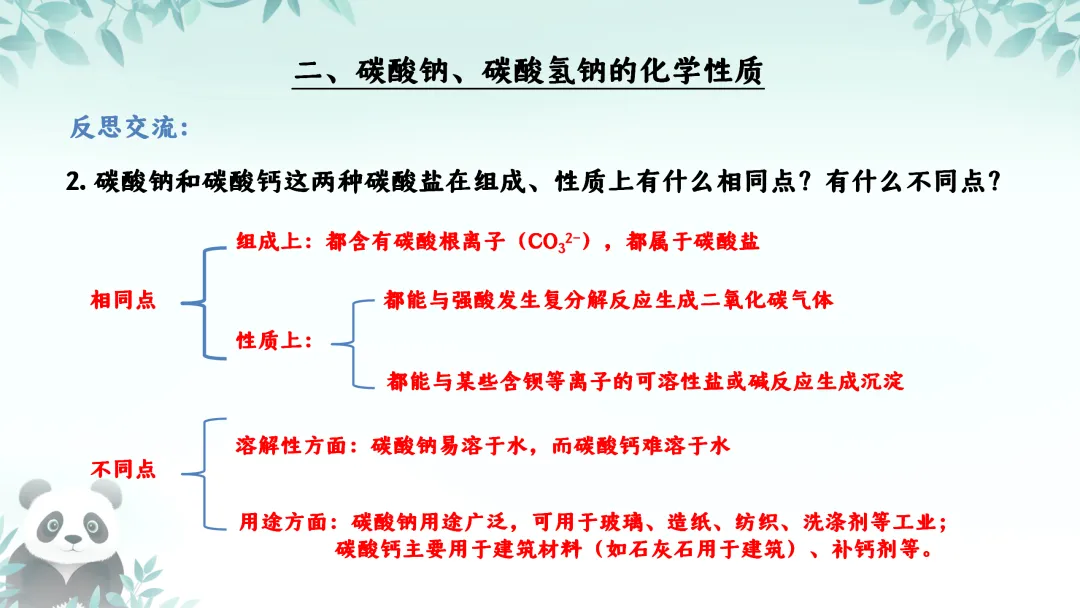 二、碳酸钠、碳酸氢钠的化学性质

反思交流：

2. 碳酸钠和碳酸钙这两种碳酸盐在组成、性质上有什么相同点？有什么不同点？

相同点

组成上：都含有碳酸根离子（$CO_3^{2-}$），都属于碳酸盐

性质上：

都能与强酸发生复分解反应生成二氧化碳气体

都能与某些含钡等离子的可溶性盐或碱反应生成沉淀

不同点

溶解性方面：碳酸钠易溶于水，而碳酸钙难溶于水

用途方面：碳酸钠用途广泛，可用于玻璃、造纸、纺织、洗涤剂等工业；碳酸钙主要用于建筑材料（如石灰石用于建筑）、补钙剂等。